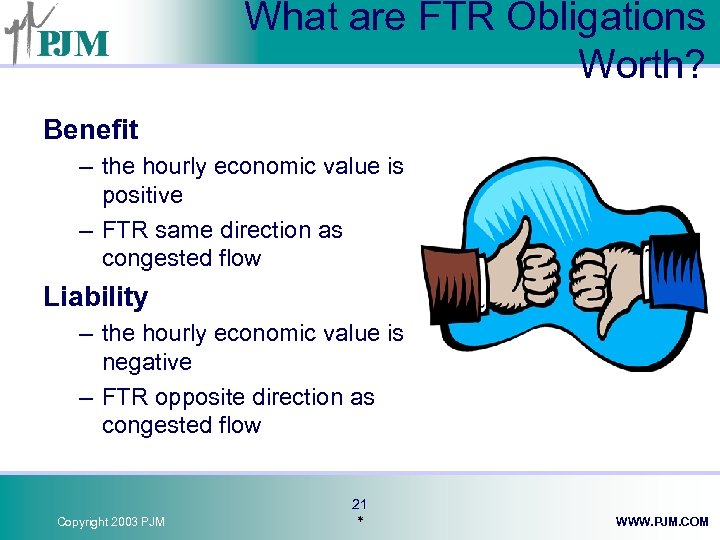 PJM

What are FTR Obligations Worth?

Benefit

– the hourly economic value is positive

– FTR same direction as congested flow

Liability

– the hourly economic value is negative

– FTR opposite direction as congested flow

Copyright 2003 PJM

21

*

WWW.PJM.COM